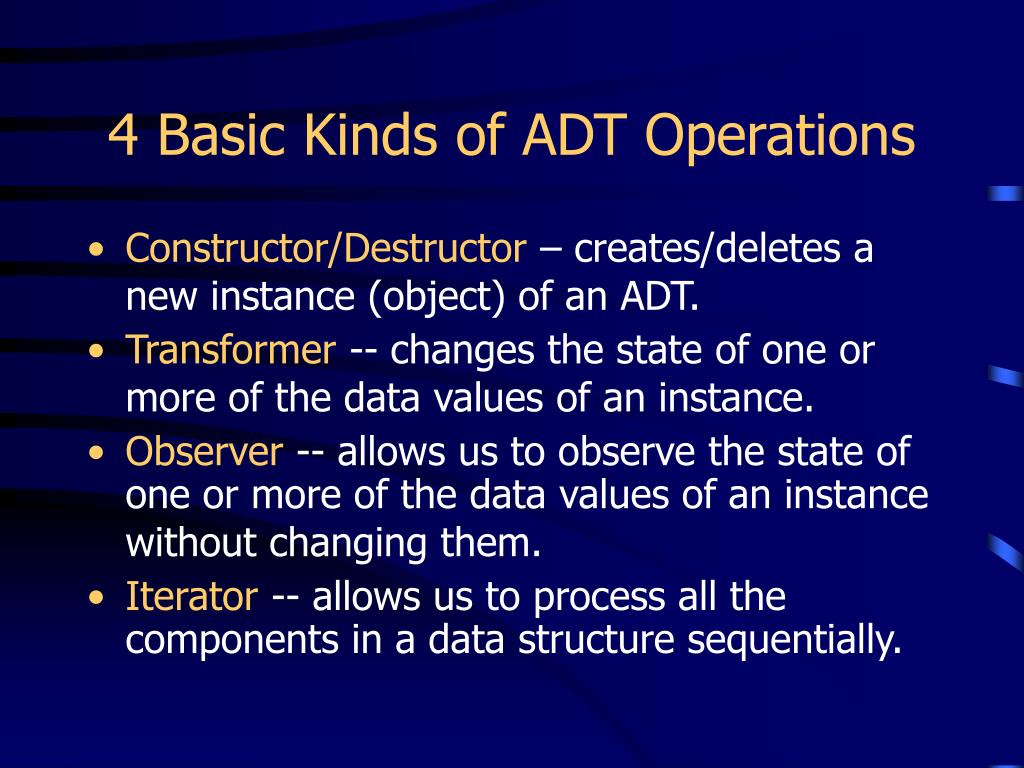 4 Basic Kinds of ADT Operations

• Constructor/Destructor – creates/deletes a new instance (object) of an ADT.
• Transformer -- changes the state of one or more of the data values of an instance.
• Observer -- allows us to observe the state of one or more of the data values of an instance without changing them.
• Iterator -- allows us to process all the components in a data structure sequentially.